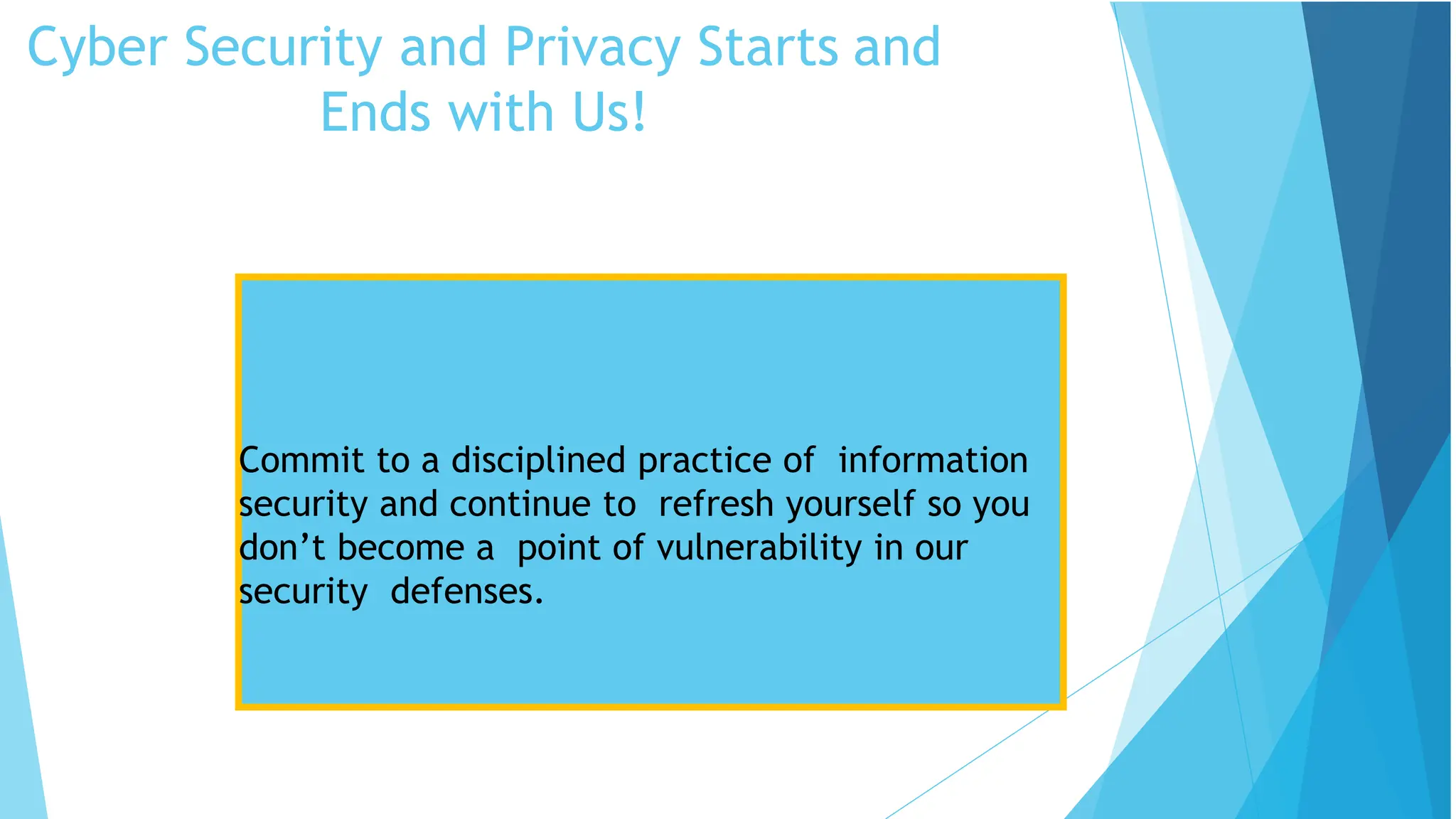 Cyber Security and Privacy Starts and Ends with Us!

Commit to a disciplined practice of information security and continue to refresh yourself so you don’t become a point of vulnerability in our security defenses.